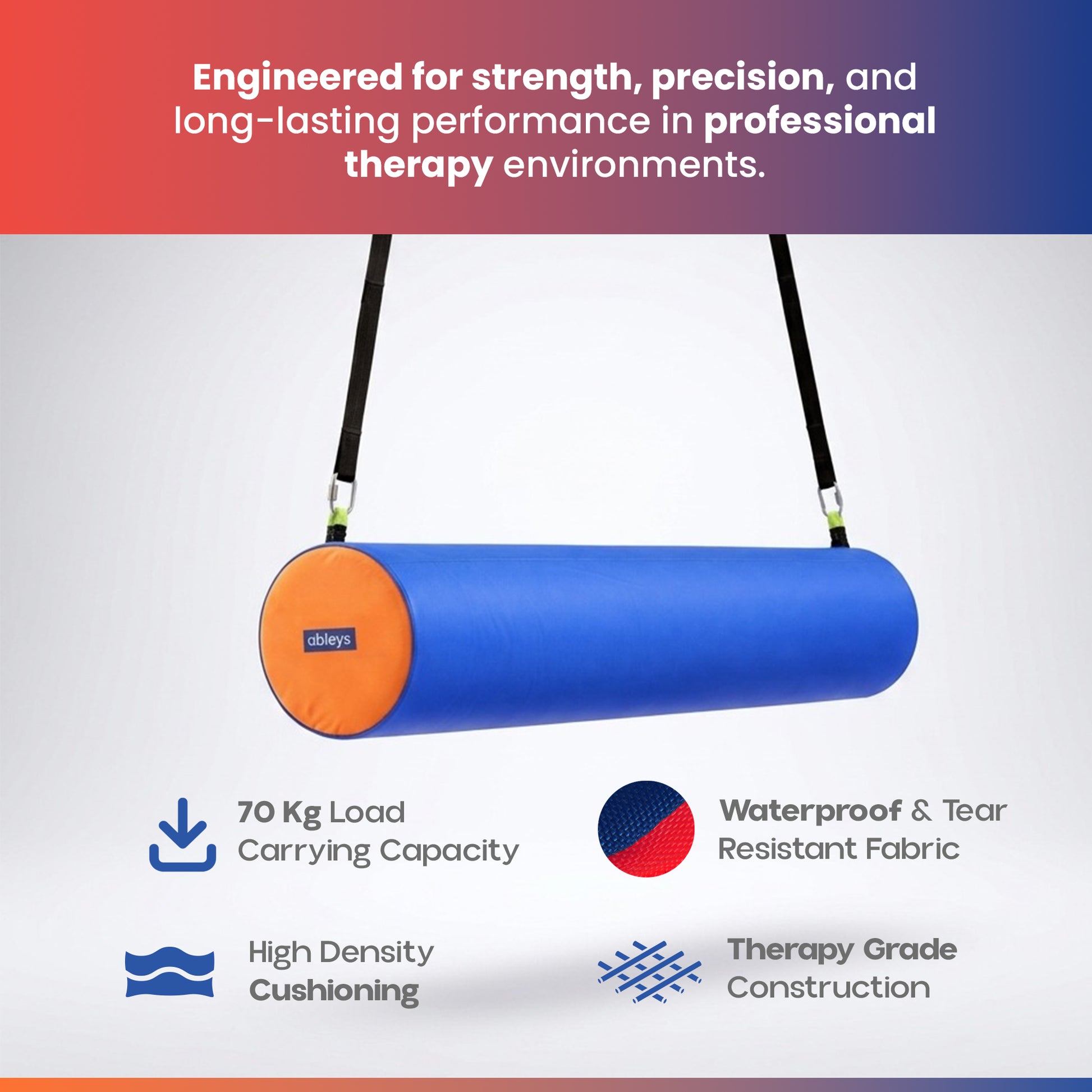 Engineered for strength, precision, and long-lasting performance in professional therapy environments.

ableys

70 Kg Load Carrying Capacity

Waterproof & Tear Resistant Fabric

High Density Cushioning

Therapy Grade Construction